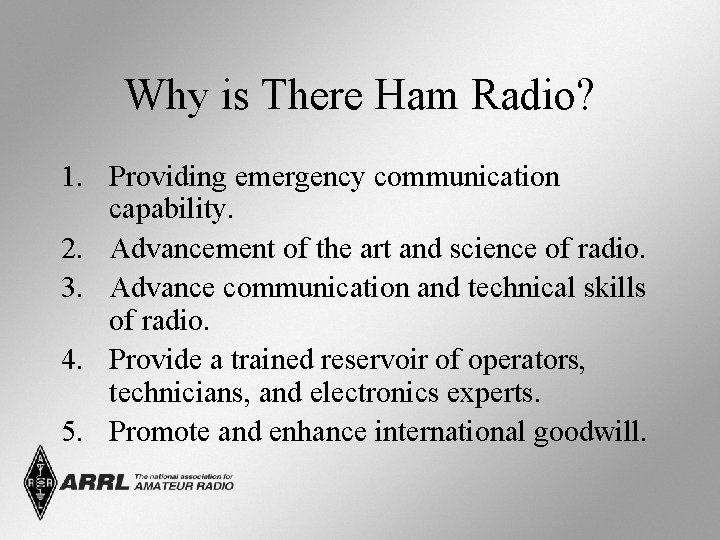 Why is There Ham Radio?

1. Providing emergency communication capability.
2. Advancement of the art and science of radio.
3. Advance communication and technical skills of radio.
4. Provide a trained reservoir of operators, technicians, and electronics experts.
5. Promote and enhance international goodwill.

ARRL The national association for AMATEUR RADIO